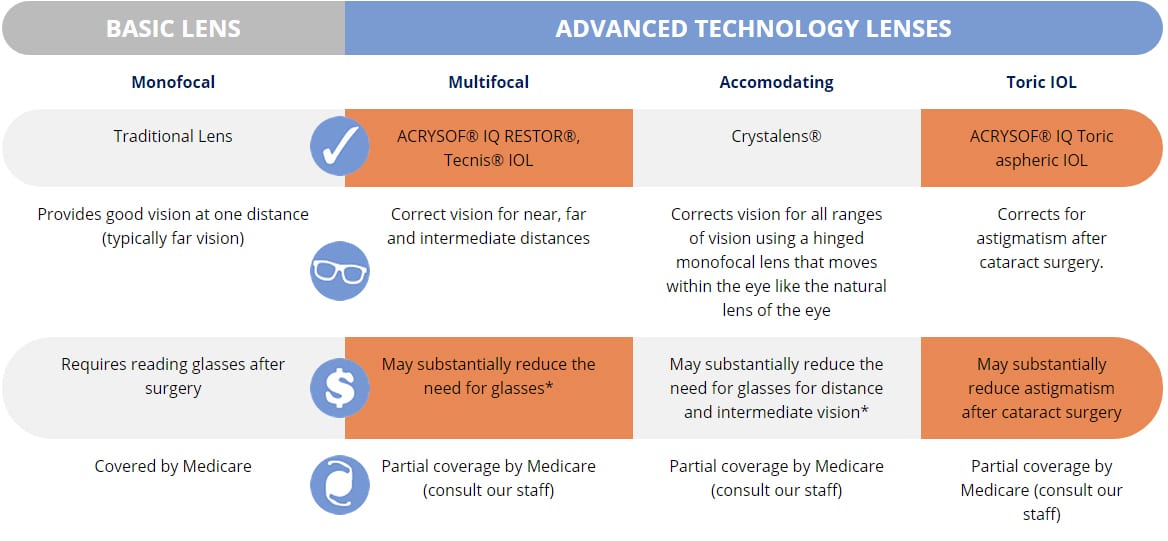 | BASIC LENS | ADVANCED TECHNOLOGY LENSES | | |
|---|---|---|---|
| Monofocal | Multifocal | Accomodating | Toric IOL |
| Traditional Lens | ACRYSOF® IQ RESTOR®, Tecnis® IOL | Crystalens® | ACRYSOF® IQ Toric aspheric IOL |
| Provides good vision at one distance (typically far vision) | Correct vision for near, far and intermediate distances | Corrects vision for all ranges of vision using a hinged monofocal lens that moves within the eye like the natural lens of the eye | Corrects for astigmatism after cataract surgery. |
| Requires reading glasses after surgery | May substantially reduce the need for glasses* | May substantially reduce the need for glasses for distance and intermediate vision* | May substantially reduce astigmatism after cataract surgery |
| Covered by Medicare | Partial coverage by Medicare (consult our staff) | Partial coverage by Medicare (consult our staff) | Partial coverage by Medicare (consult our staff) |